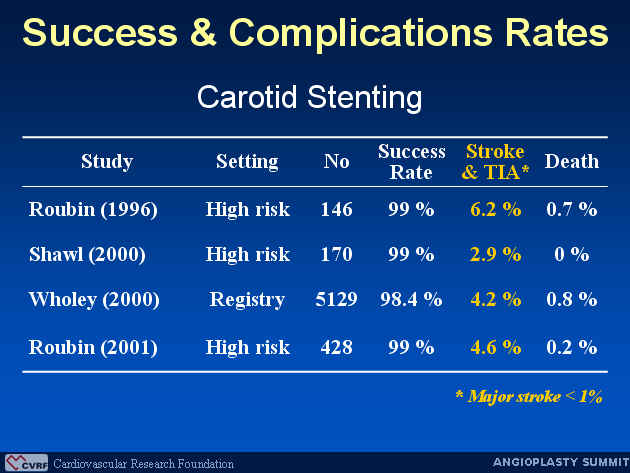 Success & Complications Rates

Carotid Stenting

| Study | Setting | No | Success Rate | Stroke & TIA* | Death |
|---|---|---|---|---|---|
| Roubin (1996) | High risk | 146 | 99 % | 6.2 % | 0.7 % |
| Shawl (2000) | High risk | 170 | 99 % | 2.9 % | 0 % |
| Wholey (2000) | Registry | 5129 | 98.4 % | 4.2 % | 0.8 % |
| Roubin (2001) | High risk | 428 | 99 % | 4.6 % | 0.2 % |

* Major stroke < 1%

CVRF Cardiovascular Research Foundation

ANGIOPLASTY SUMMIT